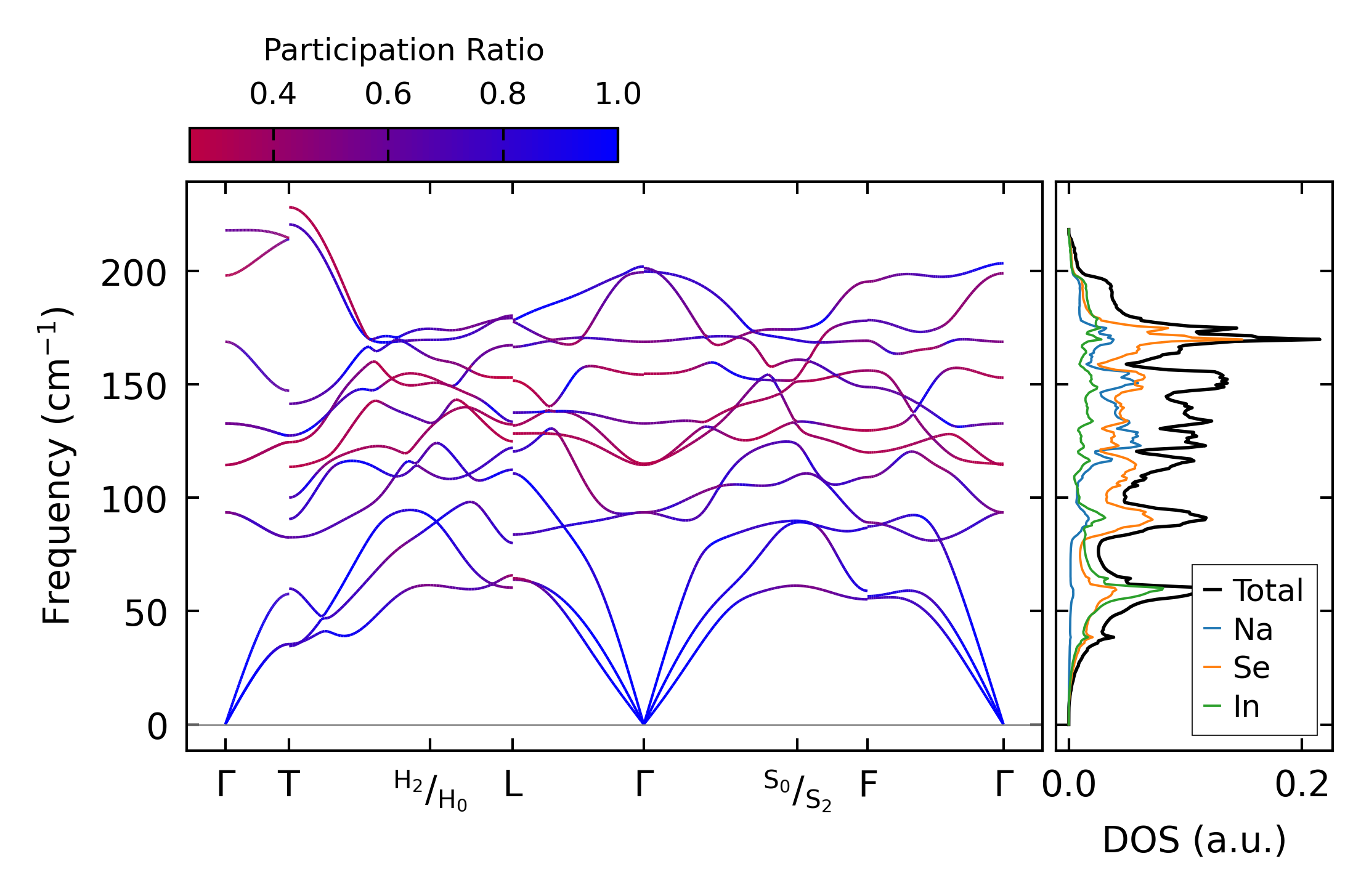 Participation Ratio

0.4 0.6 0.8 1.0

Frequency (cm$^{-1}$)

200
150
100
50
0

Γ T $^{H_2}/_{H_0}$ L Γ $^{S_0}/_{S_2}$ F Γ

0.0 0.2

DOS (a.u.)

Total
Na
Se
In